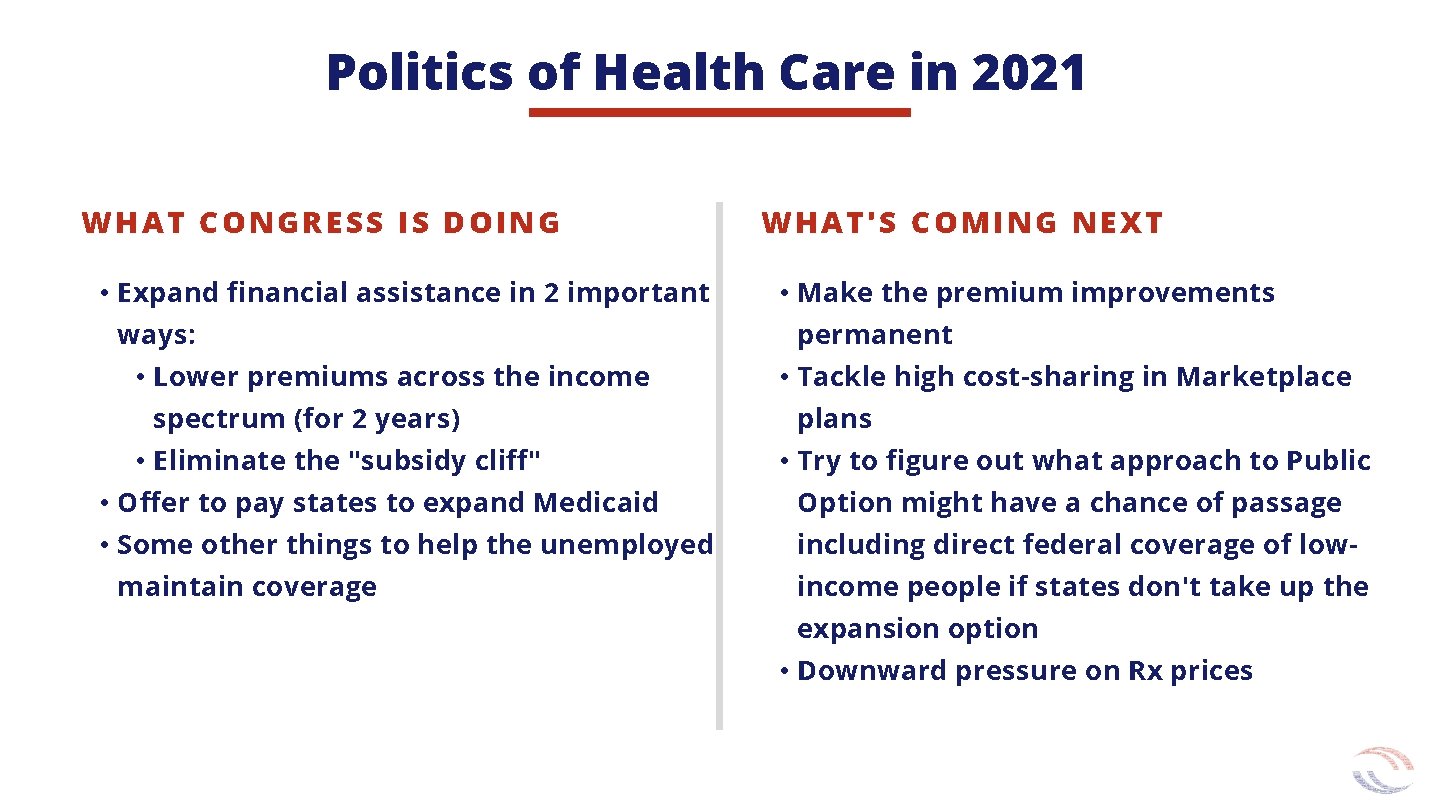 Politics of Health Care in 2021

WHAT CONGRESS IS DOING

• Expand financial assistance in 2 important ways:
  • Lower premiums across the income spectrum (for 2 years)
  • Eliminate the "subsidy cliff"
• Offer to pay states to expand Medicaid
• Some other things to help the unemployed maintain coverage

WHAT'S COMING NEXT

• Make the premium improvements permanent
• Tackle high cost-sharing in Marketplace plans
• Try to figure out what approach to Public Option might have a chance of passage including direct federal coverage of low-income people if states don't take up the expansion option
• Downward pressure on Rx prices